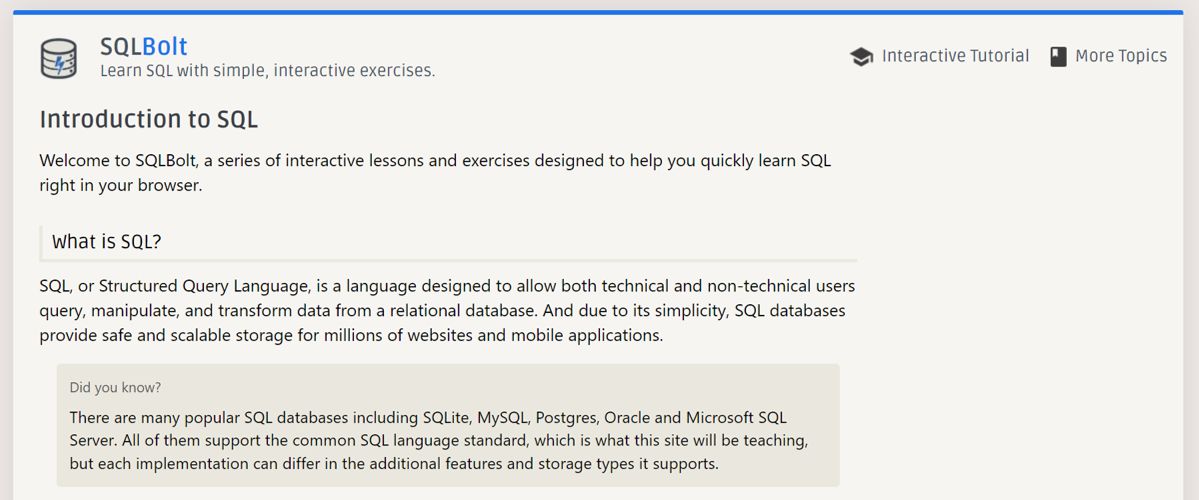 SQLBolt
Learn SQL with simple, interactive exercises.

Interactive Tutorial More Topics

Introduction to SQL

Welcome to SQLBolt, a series of interactive lessons and exercises designed to help you quickly learn SQL right in your browser.

What is SQL?

SQL, or Structured Query Language, is a language designed to allow both technical and non-technical users query, manipulate, and transform data from a relational database. And due to its simplicity, SQL databases provide safe and scalable storage for millions of websites and mobile applications.

Did you know?

There are many popular SQL databases including SQLite, MySQL, Postgres, Oracle and Microsoft SQL Server. All of them support the common SQL language standard, which is what this site will be teaching, but each implementation can differ in the additional features and storage types it supports.